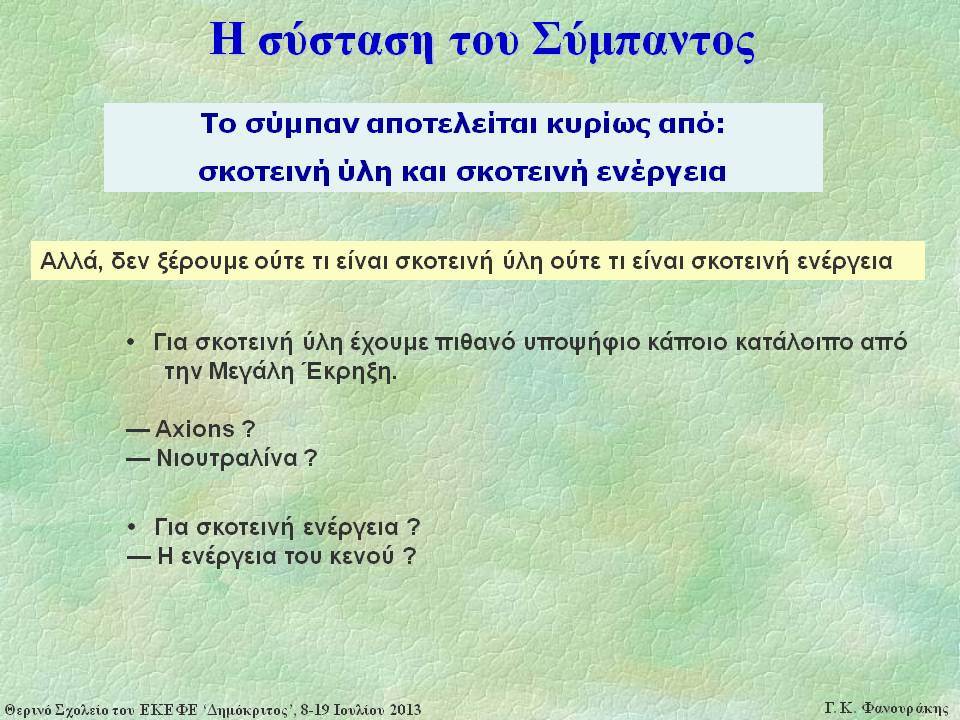 Η σύσταση του Σύμπαντος

Το σύμπαν αποτελείται κυρίως από:
σκοτεινή ύλη και σκοτεινή ενέργεια

Αλλά, δεν ξέρουμε ούτε τι είναι σκοτεινή ύλη ούτε τι είναι σκοτεινή ενέργεια

• Για σκοτεινή ύλη έχουμε πιθανό υποψήφιο κάποιο κατάλοιπο από την Μεγάλη Έκρηξη.

— Axions ?
— Νιουτραλίνα ?

• Για σκοτεινή ενέργεια ?
— Η ενέργεια του κενού ?

Θερινό Σχολείο του ΕΚΕΦΕ 'Δημόκριτος', 8-19 Ιουλίου 2013

Γ. Κ. Φανουράκης